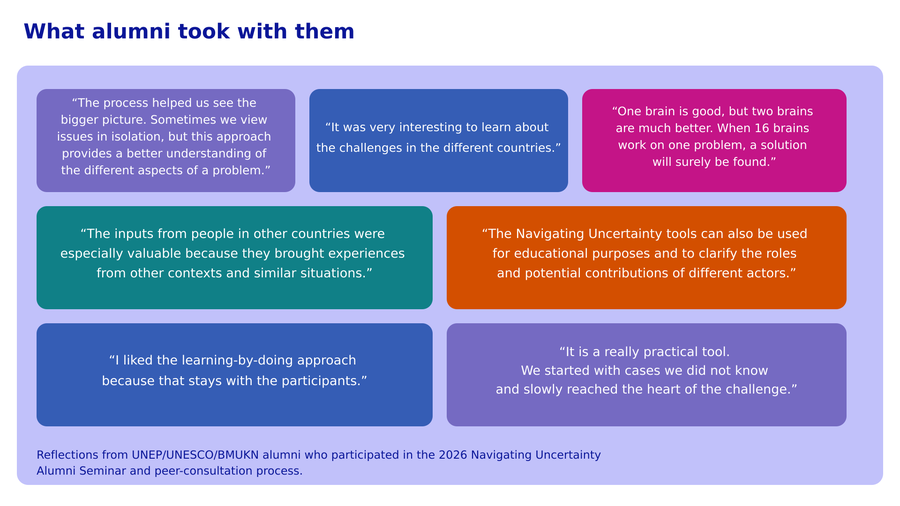 What alumni took with them

“The process helped us see the bigger picture. Sometimes we view issues in isolation, but this approach provides a better understanding of the different aspects of a problem.”

“It was very interesting to learn about the challenges in the different countries.”

“One brain is good, but two brains are much better. When 16 brains work on one problem, a solution will surely be found.”

“The inputs from people in other countries were especially valuable because they brought experiences from other contexts and similar situations.”

“The Navigating Uncertainty tools can also be used for educational purposes and to clarify the roles and potential contributions of different actors.”

“I liked the learning-by-doing approach because that stays with the participants.”

“It is a really practical tool. We started with cases we did not know and slowly reached the heart of the challenge.”

Reflections from UNEP/UNESCO/BMUKN alumni who participated in the 2026 Navigating Uncertainty Alumni Seminar and peer-consultation process.